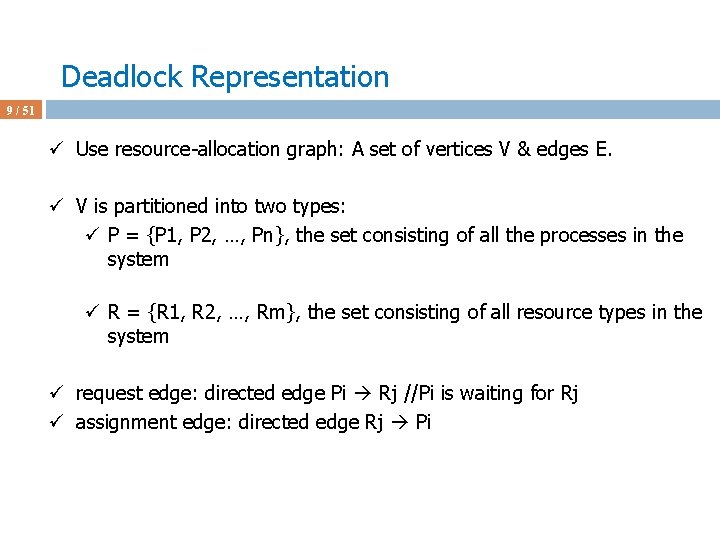 Deadlock Representation

9 / 51

✓ Use resource-allocation graph: A set of vertices V & edges E.

✓ V is partitioned into two types:

✓ P = {P1, P2, …, Pn}, the set consisting of all the processes in the system

✓ R = {R1, R2, …, Rm}, the set consisting of all resource types in the system

✓ request edge: directed edge Pi → Rj //Pi is waiting for Rj
✓ assignment edge: directed edge Rj → Pi